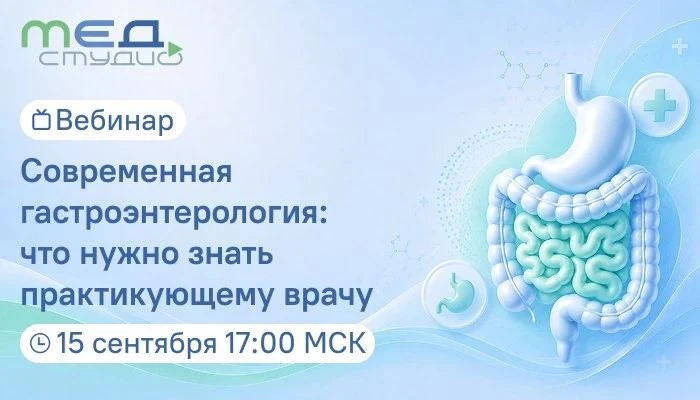 МЕД СТУДИО

Вебинар

Современная гастроэнтерология: что нужно знать практикующему врачу

15 сентября 17:00 МСК